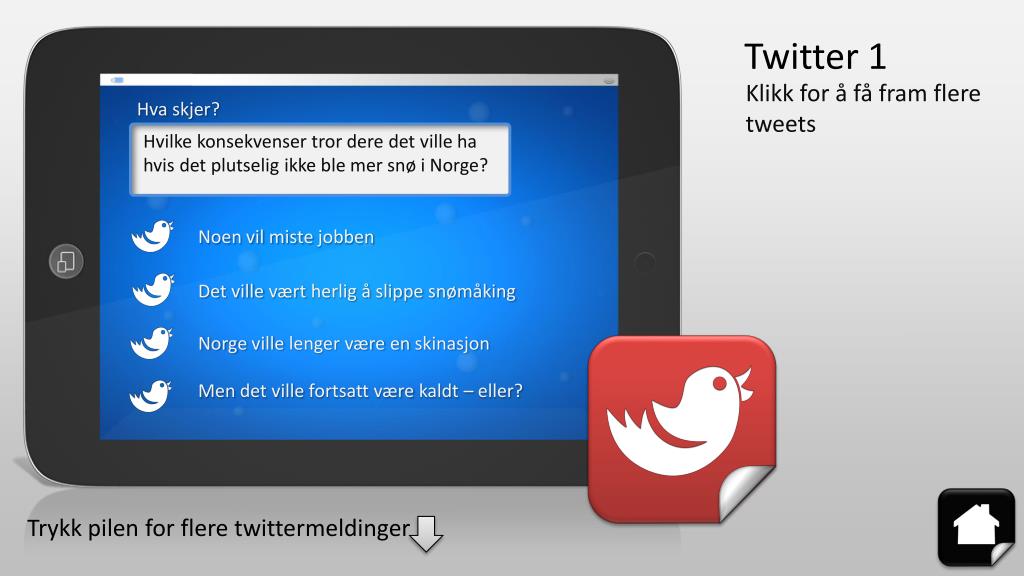 Twitter 1

Klikk for å få fram flere tweets

Hva skjer?

Hvilke konsekvenser tror dere det ville ha hvis det plutselig ikke ble mer snø i Norge?

Noen vil miste jobben

Det ville vært herlig å slippe snømåking

Norge ville lenger være en skinasjon

Men det ville fortsatt være kaldt – eller?

Trykk pilen for flere twittermeldinger